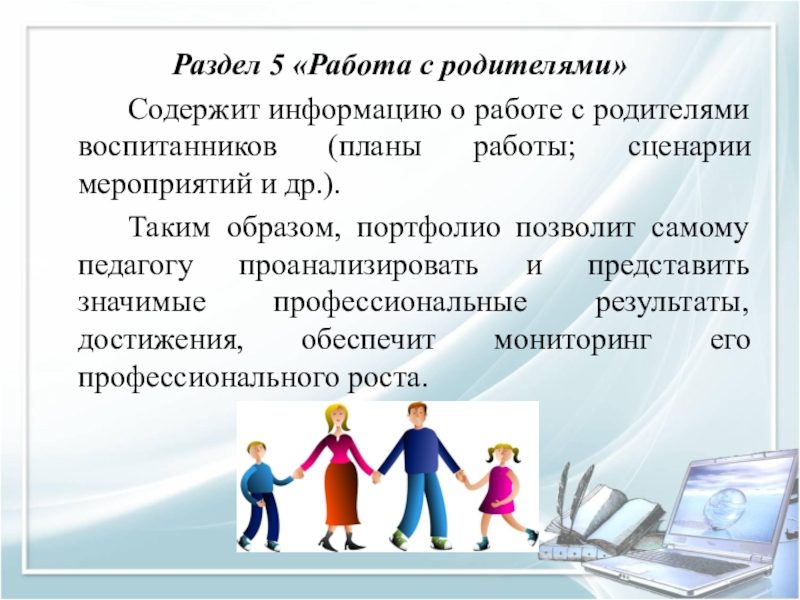 Раздел 5 «Работа с родителями»

Содержит информацию о работе с родителями воспитанников (планы работы; сценарии мероприятий и др.).

Таким образом, портфолио позволит самому педагогу проанализировать и представить значимые профессиональные результаты, достижения, обеспечит мониторинг его профессионального роста.